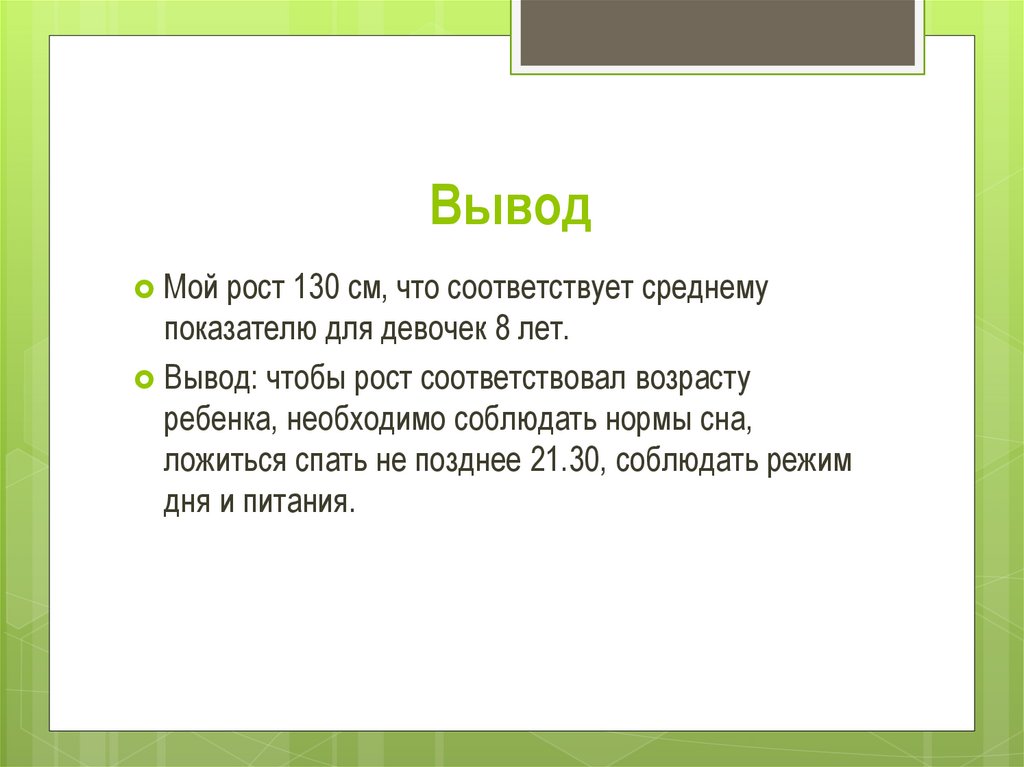 Вывод

Мой рост 130 см, что соответствует среднему показателю для девочек 8 лет.

Вывод: чтобы рост соответствовал возрасту ребенка, необходимо соблюдать нормы сна, ложиться спать не позднее 21.30, соблюдать режим дня и питания.